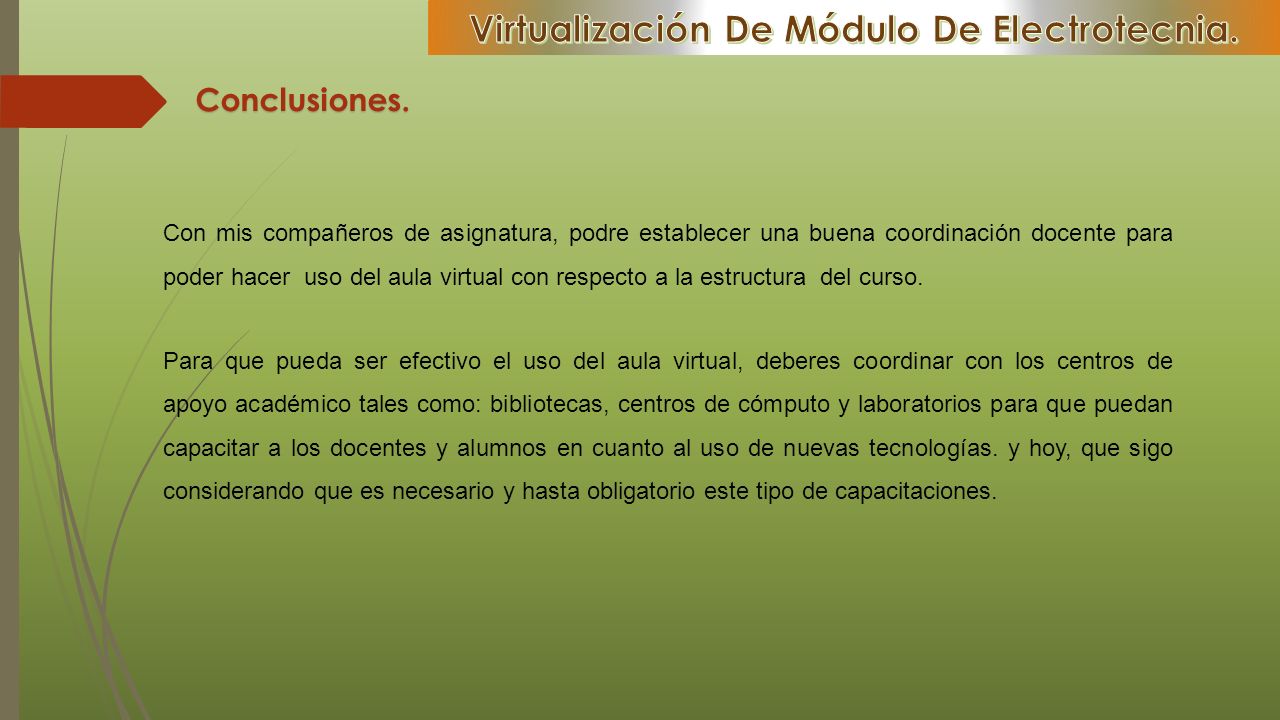 Virtualización De Módulo De Electrotecnia.

Conclusiones.

Con mis compañeros de asignatura, podre establecer una buena coordinación docente para poder hacer uso del aula virtual con respecto a la estructura del curso.

Para que pueda ser efectivo el uso del aula virtual, deberes coordinar con los centros de apoyo académico tales como: bibliotecas, centros de cómputo y laboratorios para que puedan capacitar a los docentes y alumnos en cuanto al uso de nuevas tecnologías. y hoy, que sigo considerando que es necesario y hasta obligatorio este tipo de capacitaciones.